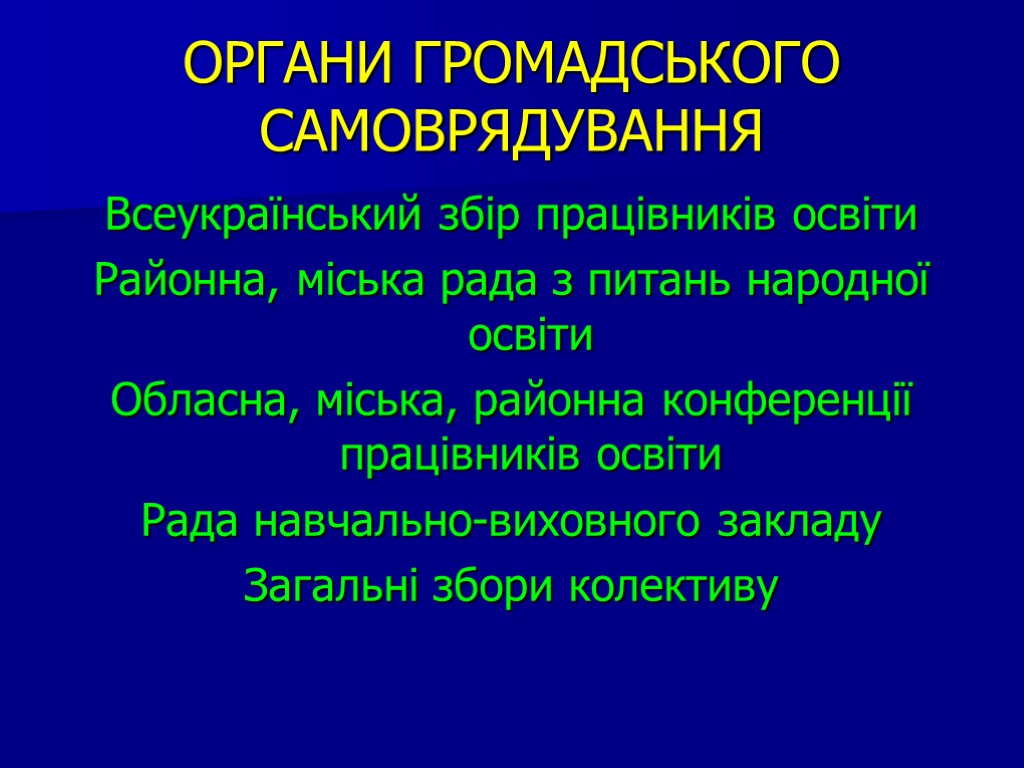 ОРГАНИ ГРОМАДСЬКОГО САМОВРЯДУВАННЯ

Всеукраїнський збір працівників освіти

Районна, міська рада з питань народної освіти

Обласна, міська, районна конференції працівників освіти

Рада навчально-виховного закладу

Загальні збори колективу